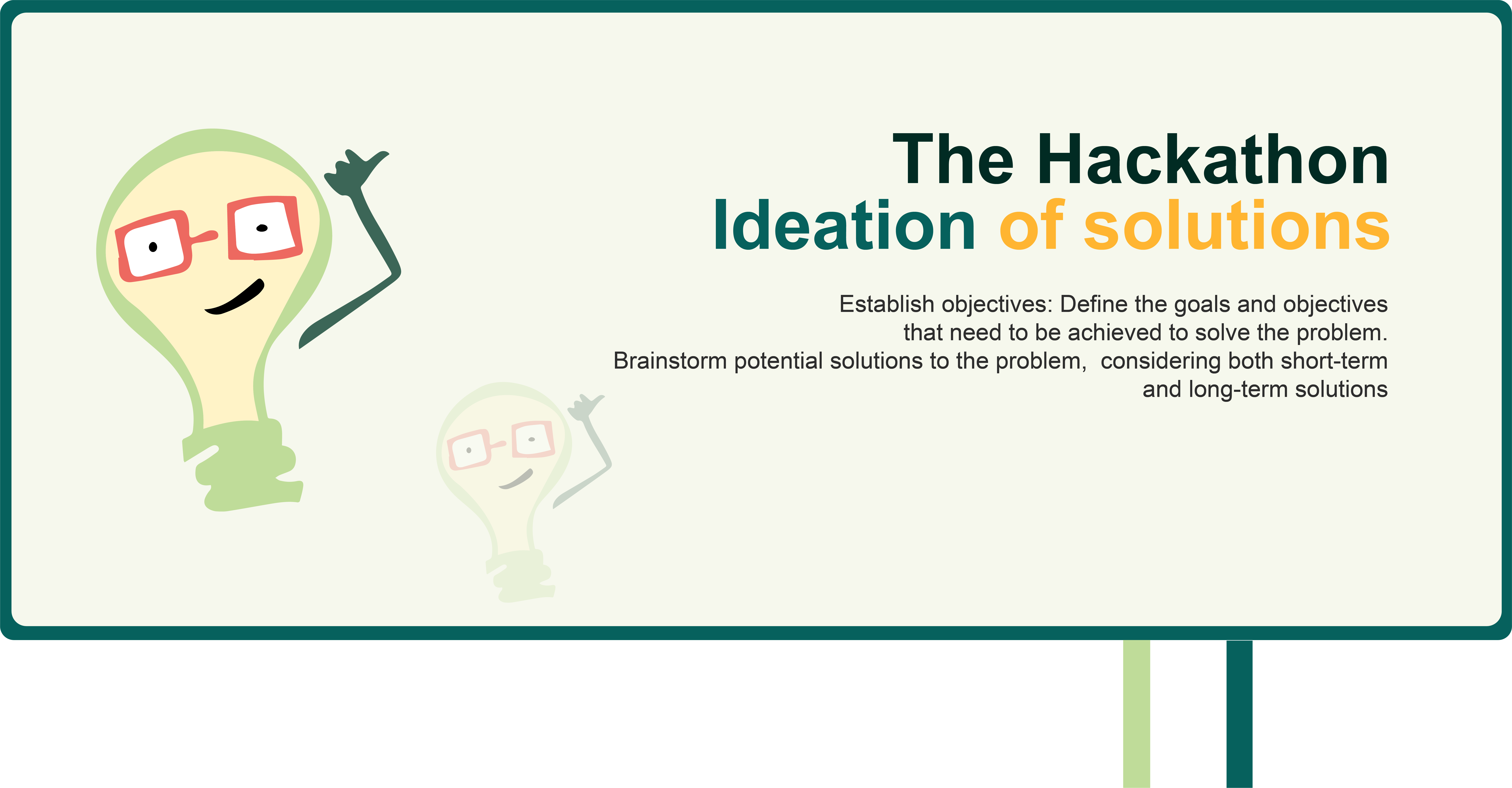 The Hackathon
Ideation of solutions

Establish objectives: Define the goals and objectives that need to be achieved to solve the problem.
Brainstorm potential solutions to the problem,  considering both short-term and long-term solutions